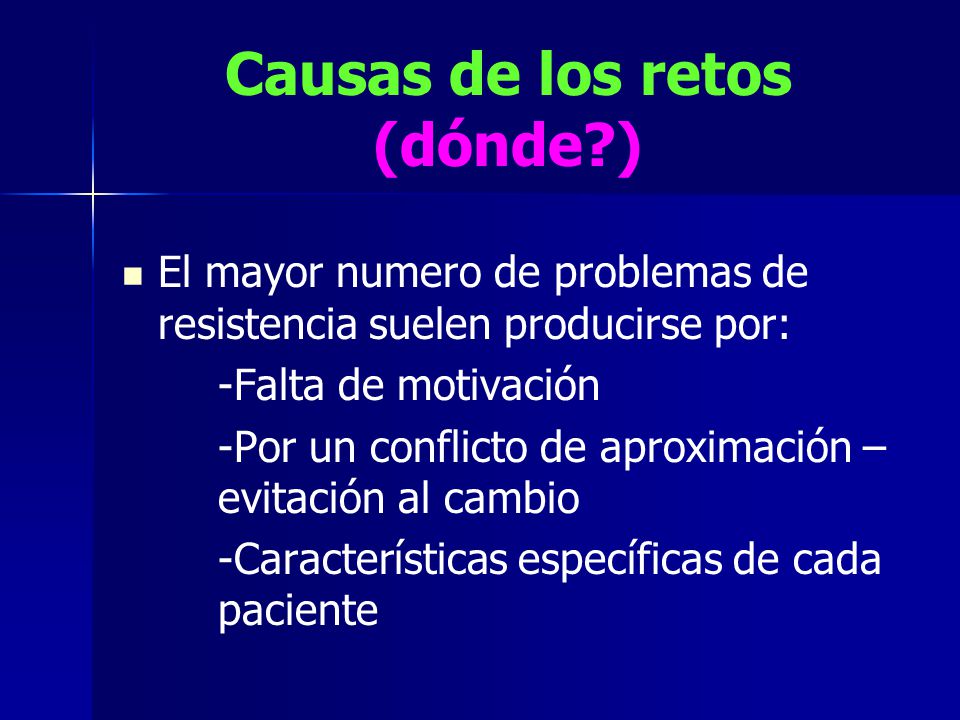 Causas de los retos
(dónde?)

El mayor numero de problemas de resistencia suelen producirse por:

-Falta de motivación

-Por un conflicto de aproximación – evitación al cambio

-Características específicas de cada paciente